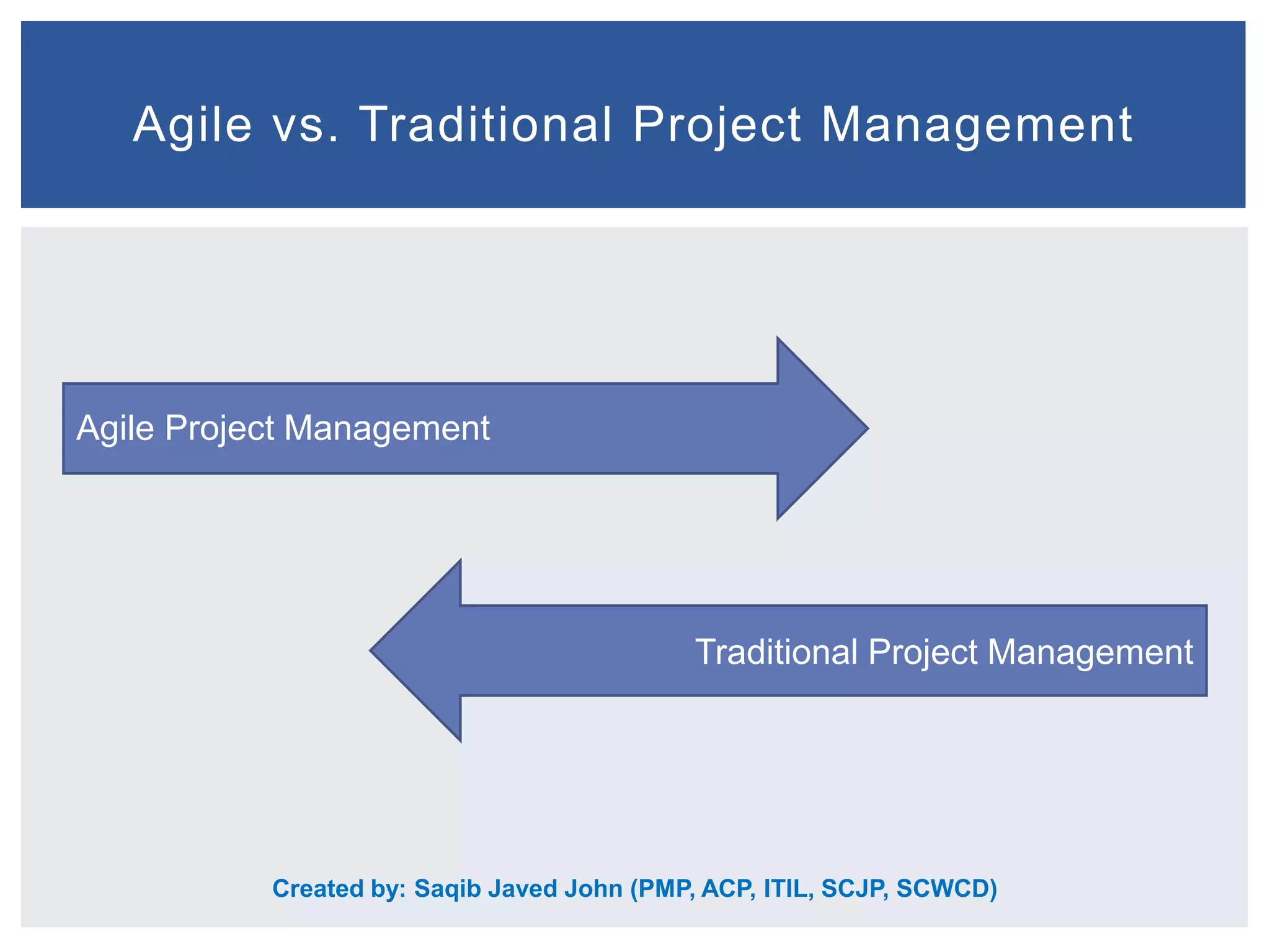 Agile vs. Traditional Project Management

Agile Project Management

Traditional Project Management

Created by: Saqib Javed John (PMP, ACP, ITIL, SCJP, SCWCD)